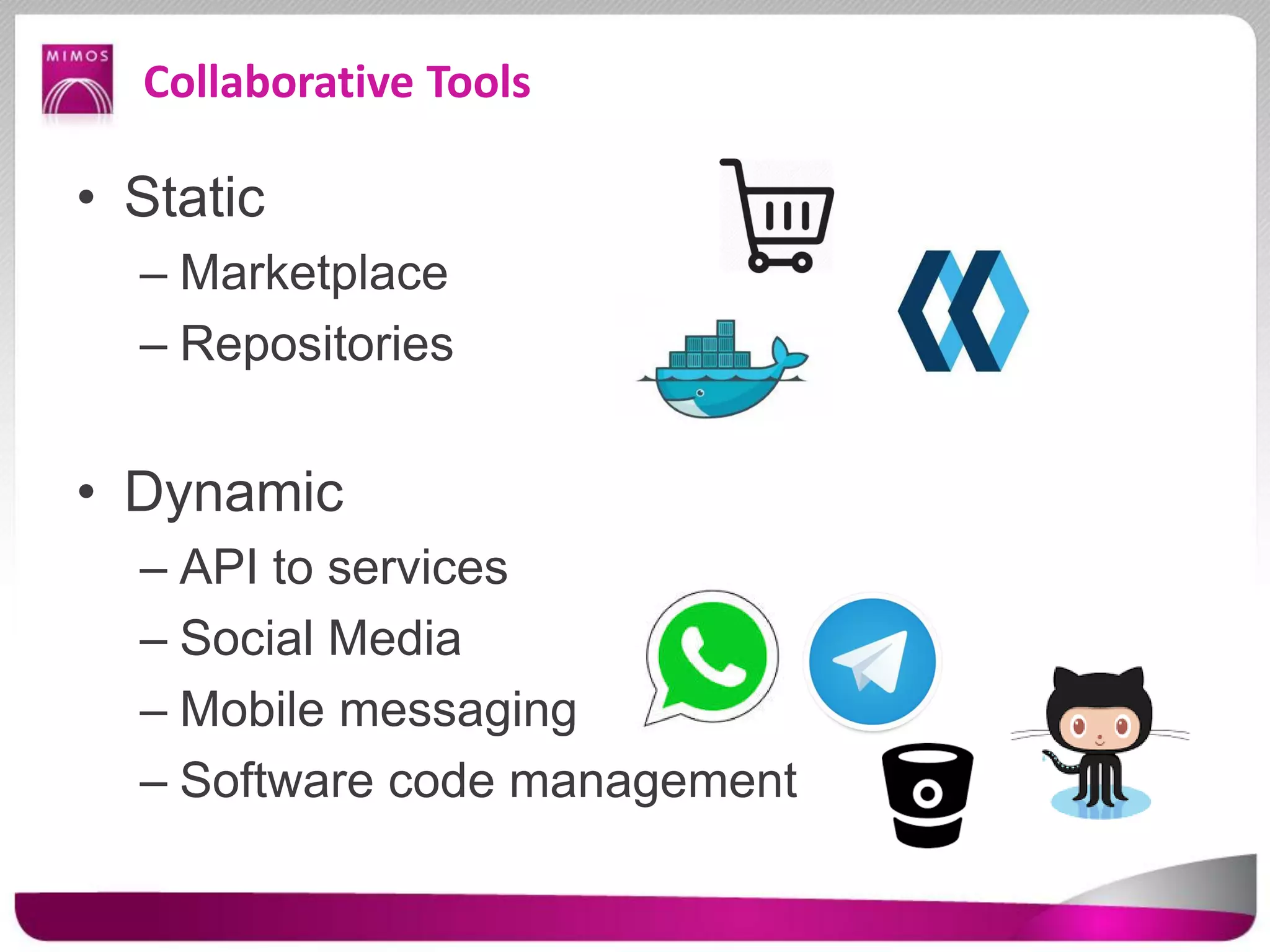 MIMOS

Collaborative Tools

• Static
– Marketplace
– Repositories

• Dynamic
– API to services
– Social Media
– Mobile messaging
– Software code management